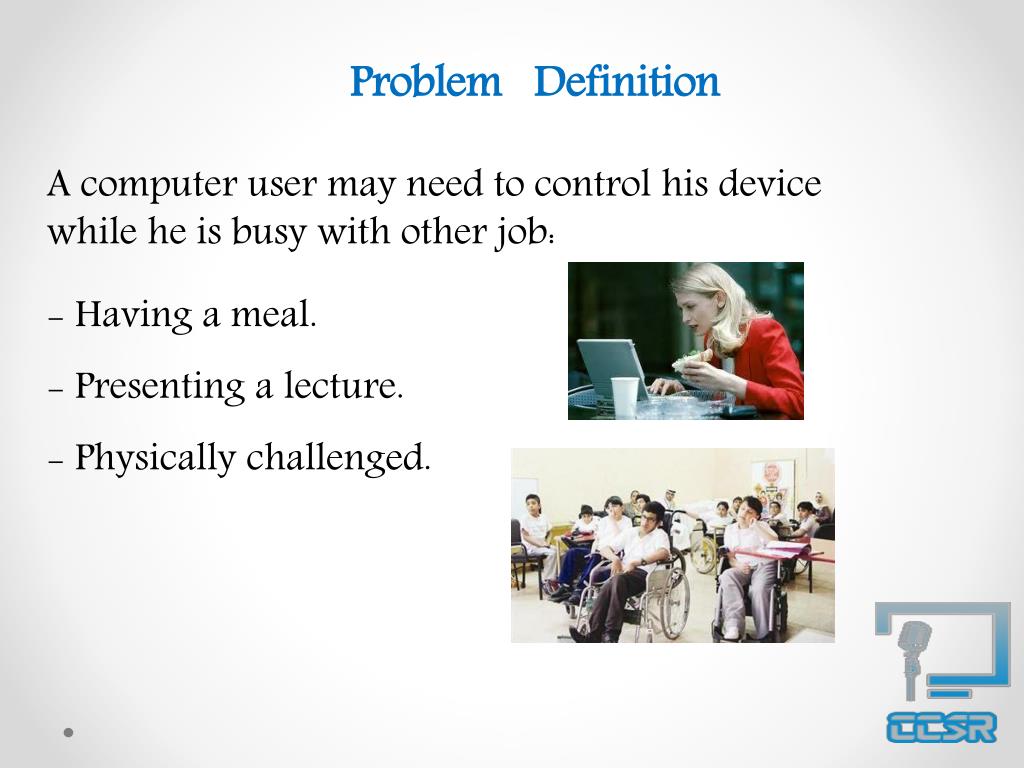 Problem Definition

A computer user may need to control his device while he is busy with other job:

- Having a meal.

- Presenting a lecture.

- Physically challenged.

CCSR